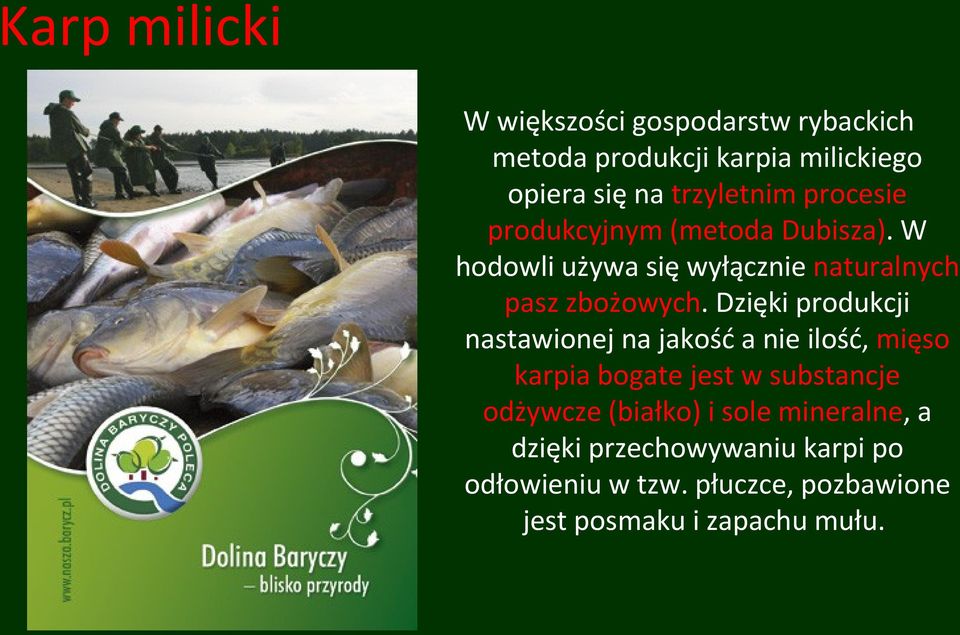 Karp milicki

DOLINA BARYCZY POLECA

www.nasza.barycz.pl

Dolina Baryczy
– blisko przyrody

W większości gospodarstw rybackich metoda produkcji karpia milickiego opiera się na trzyletnim procesie produkcyjnym (metoda Dubisza). W hodowli używa się wyłącznie naturalnych pasz zbożowych. Dzięki produkcji nastawionej na jakość a nie ilość, mięso karpia bogate jest w substancje odżywcze (białko) i sole mineralne, a dzięki przechowywaniu karpi po odłowieniu w tzw. płuczce, pozbawione jest posmaku i zapachu mułu.